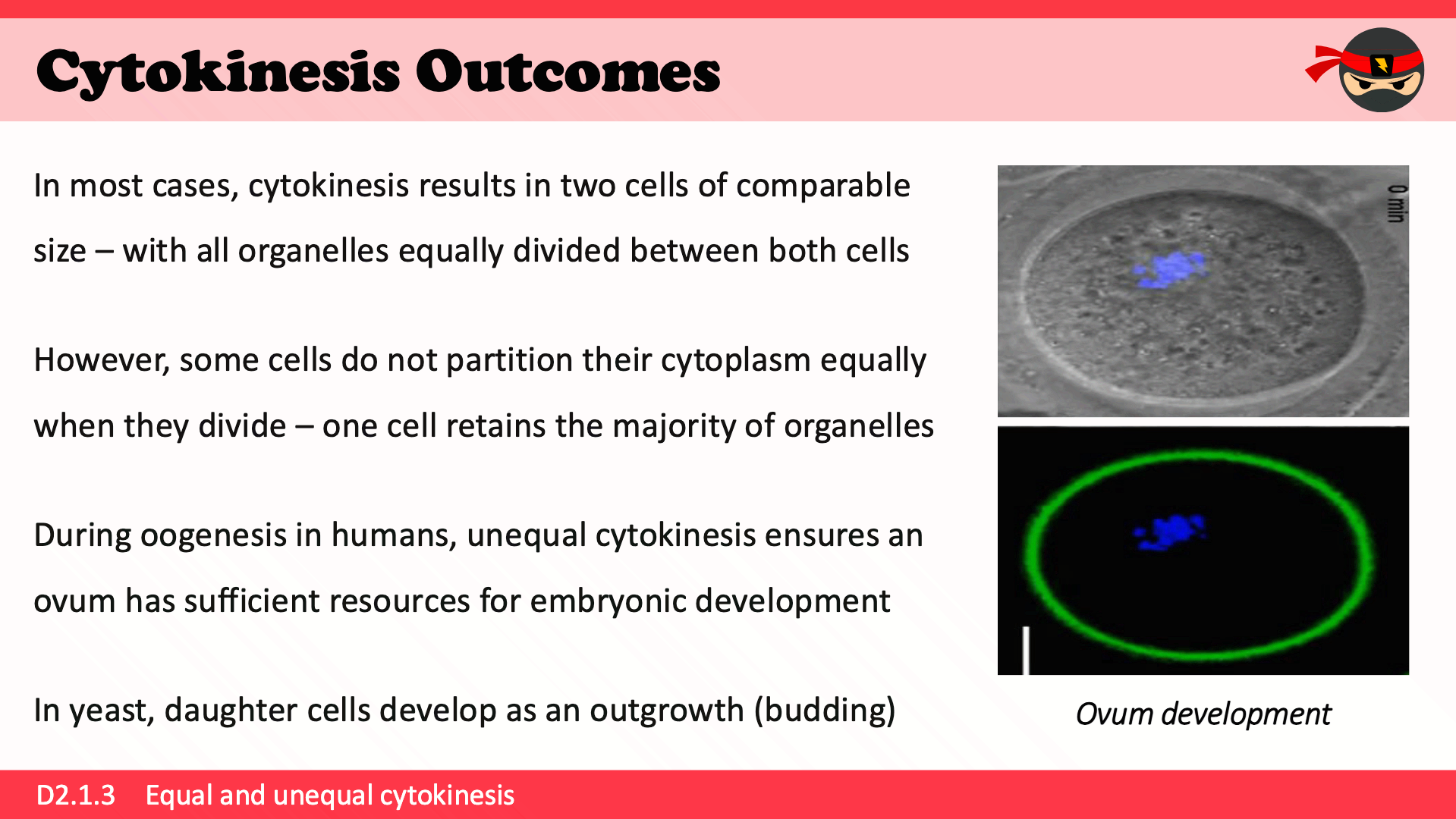 Cytokinesis Outcomes

In most cases, cytokinesis results in two cells of comparable size – with all organelles equally divided between both cells

However, some cells do not partition their cytoplasm equally when they divide – one cell retains the majority of organelles

During oogenesis in humans, unequal cytokinesis ensures an ovum has sufficient resources for embryonic development

In yeast, daughter cells develop as an outgrowth (budding)

0 min

Ovum development

D2.1.3 Equal and unequal cytokinesis